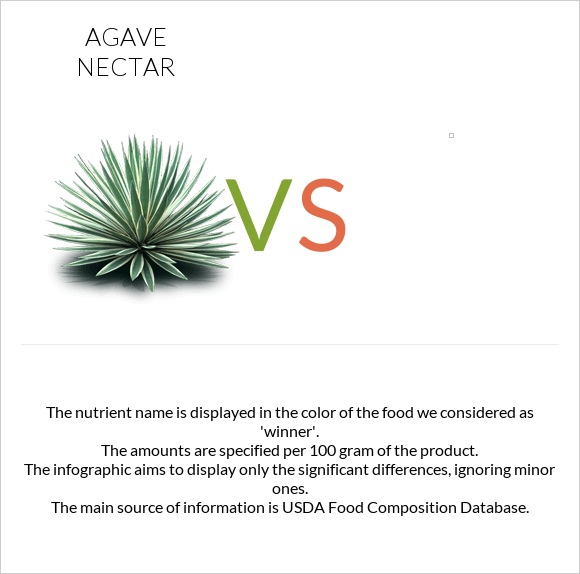 AGAVE NECTAR

VS

The nutrient name is displayed in the color of the food we considered as 'winner'.
The amounts are specified per 100 gram of the product.
The infographic aims to display only the significant differences, ignoring minor ones.
The main source of information is USDA Food Composition Database.